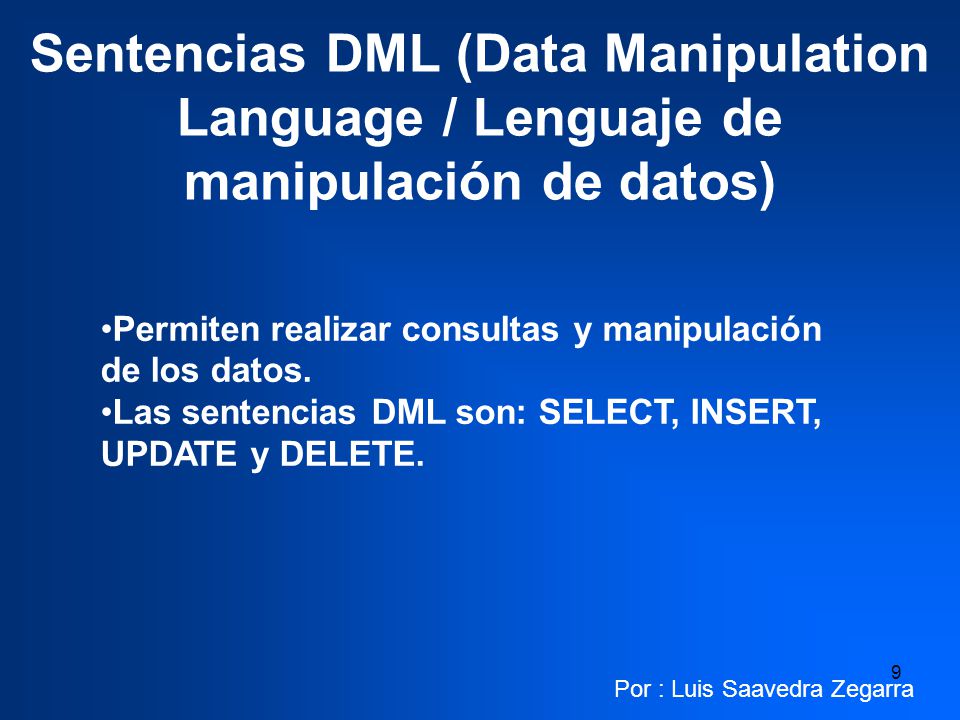 Sentencias DML (Data Manipulation Language / Lenguaje de manipulación de datos)

•Permiten realizar consultas y manipulación de los datos.
•Las sentencias DML son: SELECT, INSERT, UPDATE y DELETE.

9

Por : Luis Saavedra Zegarra